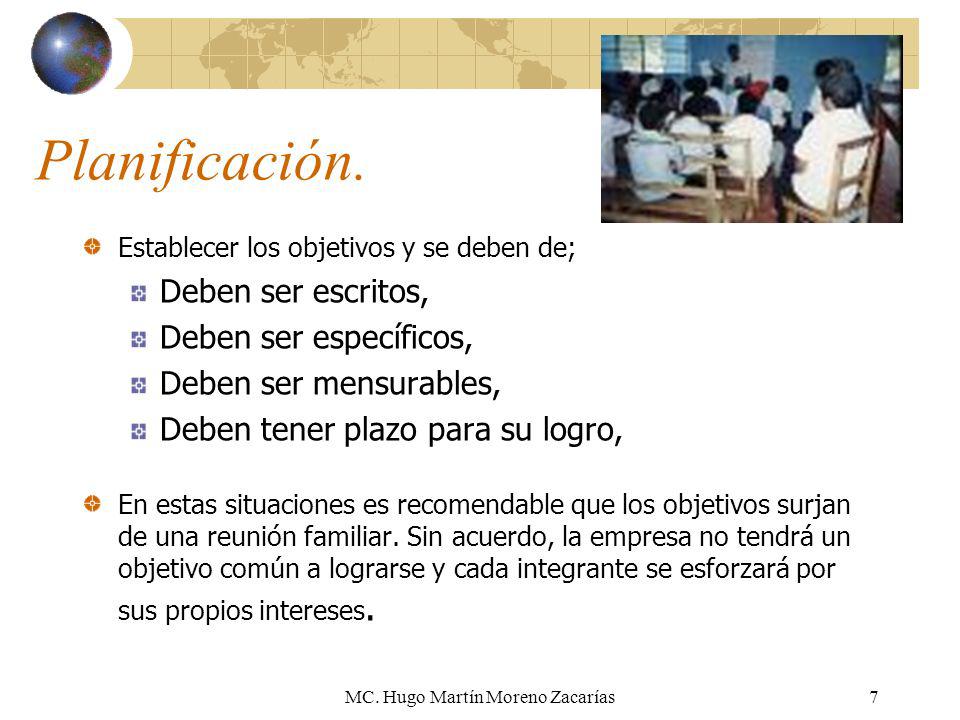 Planificación.

Establecer los objetivos y se deben de;

Deben ser escritos,

Deben ser específicos,

Deben ser mensurables,

Deben tener plazo para su logro,

En estas situaciones es recomendable que los objetivos surjan de una reunión familiar. Sin acuerdo, la empresa no tendrá un objetivo común a lograrse y cada integrante se esforzará por sus propios intereses.

MC. Hugo Martín Moreno Zacarías

7